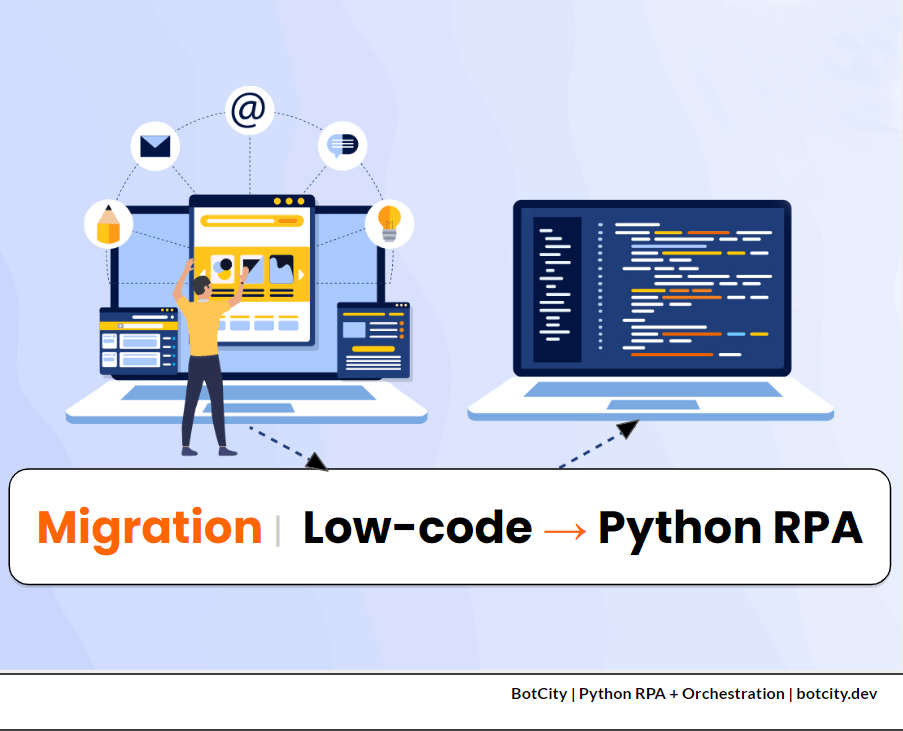 @

Migration | Low-code → Python RPA

BotCity | Python RPA + Orchestration | botcity.dev